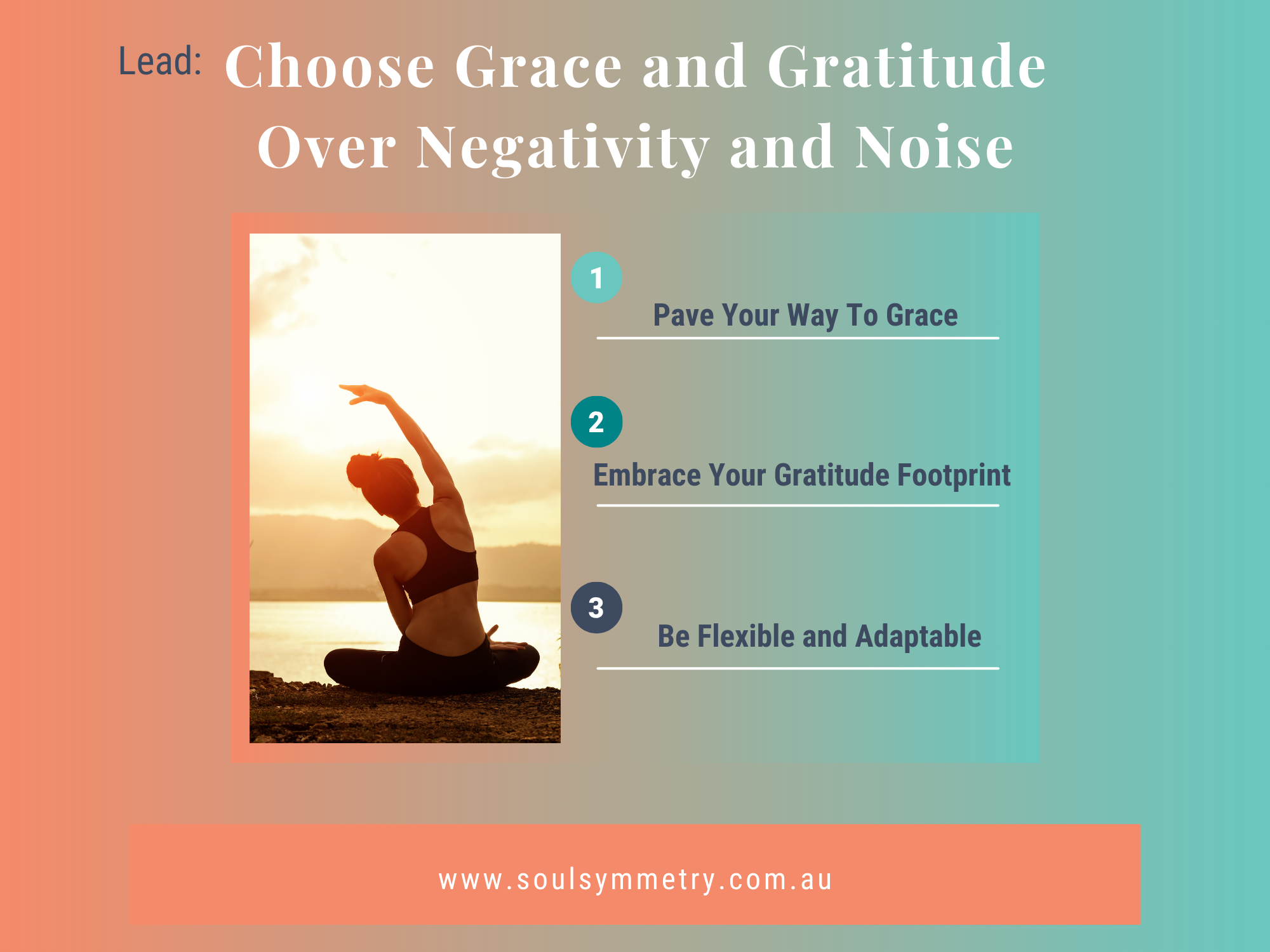 Lead: Choose Grace and Gratitude Over Negativity and Noise

1

Pave Your Way To Grace

2

Embrace Your Gratitude Footprint

3

Be Flexible and Adaptable

www.soulsymmetry.com.au